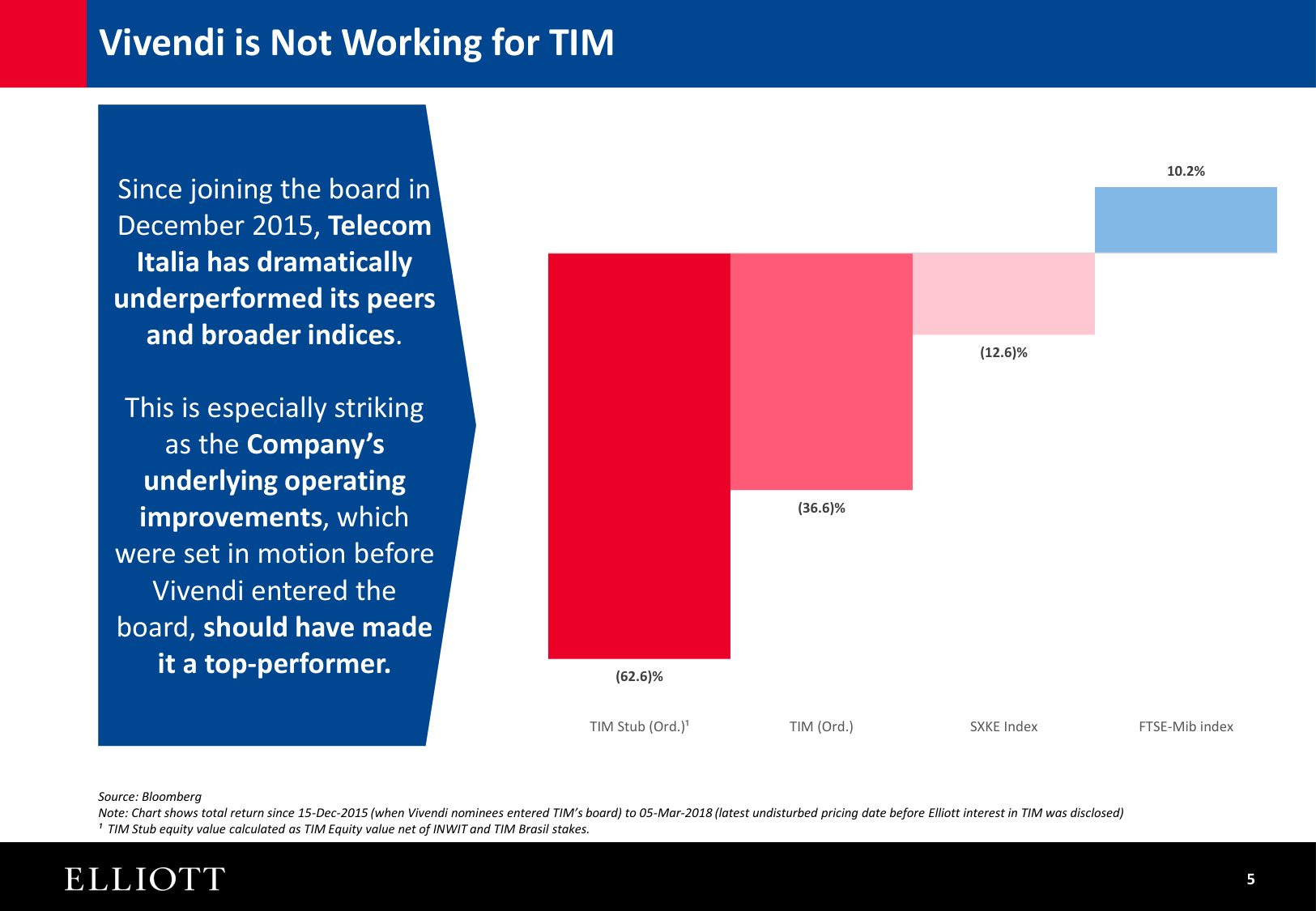 Vivendi is Not Working for TIM

Since joining the board in December 2015, Telecom Italia has dramatically underperformed its peers and broader indices.

This is especially striking as the Company's underlying operating improvements, which were set in motion before Vivendi entered the board, should have made it a top-performer.

10.2%

(12.6)%

(36.6)%

(62.6)%

TIM Stub (Ord.)¹

TIM (Ord.)

SXKE Index

FTSE-Mib index

Source: Bloomberg
Note: Chart shows total return since 15-Dec-2015 (when Vivendi nominees entered TIM's board) to 05-Mar-2018 (latest undisturbed pricing date before Elliott interest in TIM was disclosed)
¹ TIM Stub equity value calculated as TIM Equity value net of INWIT and TIM Brasil stakes.

ELLIOTT

5